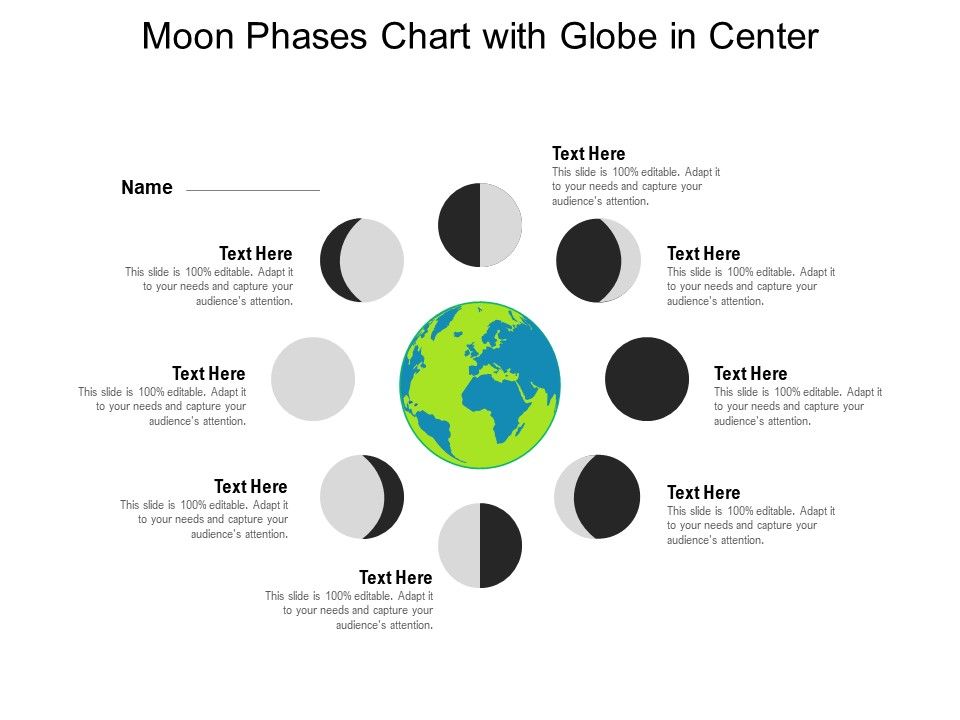 Moon Phases Chart with Globe in Center

Name

Text Here
This slide is 100% editable. Adapt it to your needs and capture your audience's attention.

Text Here
This slide is 100% editable. Adapt it to your needs and capture your audience's attention.

Text Here
This slide is 100% editable. Adapt it to your needs and capture your audience's attention.

Text Here
This slide is 100% editable. Adapt it to your needs and capture your audience's attention.

Text Here
This slide is 100% editable. Adapt it to your needs and capture your audience's attention.

Text Here
This slide is 100% editable. Adapt it to your needs and capture your audience's attention.

Text Here
This slide is 100% editable. Adapt it to your needs and capture your audience's attention.

Text Here
This slide is 100% editable. Adapt it to your needs and capture your audience's attention.